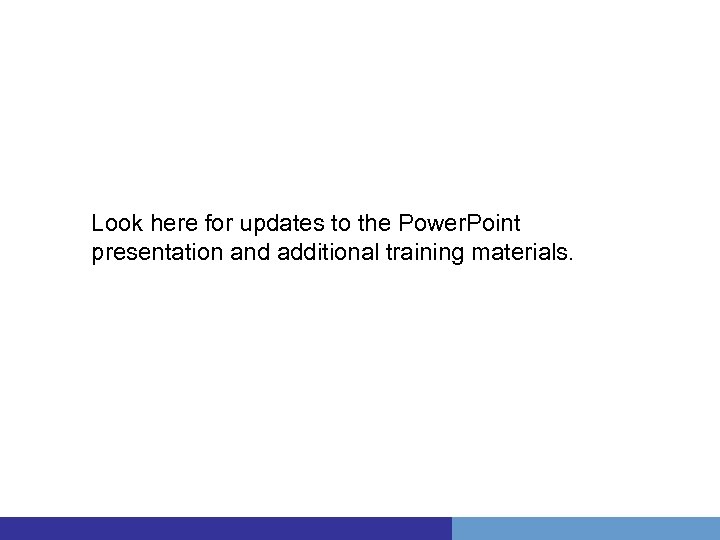 Look here for updates to the PowerPoint presentation and additional training materials.